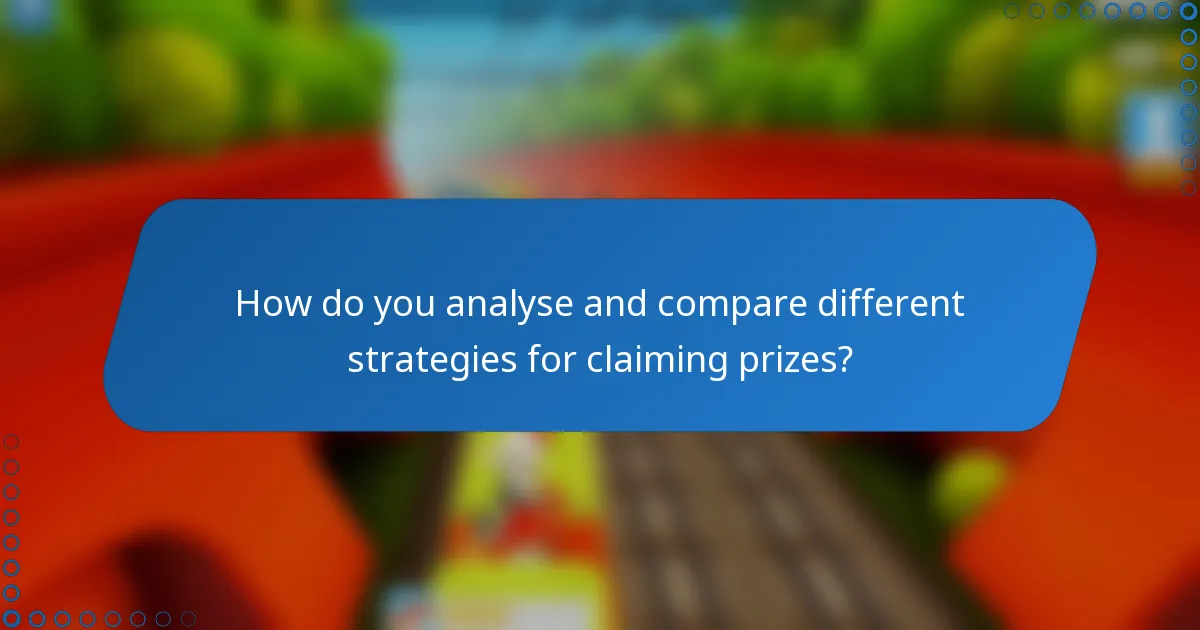 How do you analyse and compare different strategies for claiming prizes?